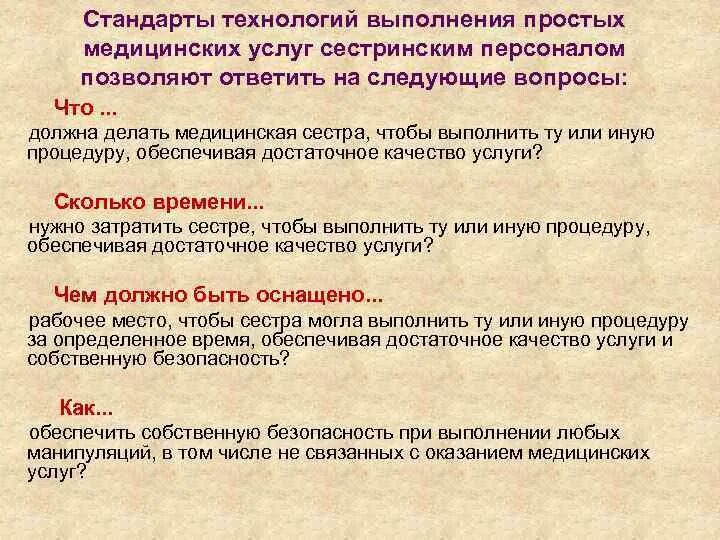 Стандарты технологий выполнения простых медицинских услуг сестринским персоналом позволяют ответить на следующие вопросы:

Что ...

должна делать медицинская сестра, чтобы выполнить ту или иную процедуру, обеспечивая достаточное качество услуги?

Сколько времени...

нужно затратить сестре, чтобы выполнить ту или иную процедуру, обеспечивая достаточное качество услуги?

Чем должно быть оснащено...

рабочее место, чтобы сестра могла выполнить ту или иную процедуру за определенное время, обеспечивая достаточное качество услуги и собственную безопасность?

Как...

обеспечить собственную безопасность при выполнении любых манипуляций, в том числе не связанных с оказанием медицинских услуг?